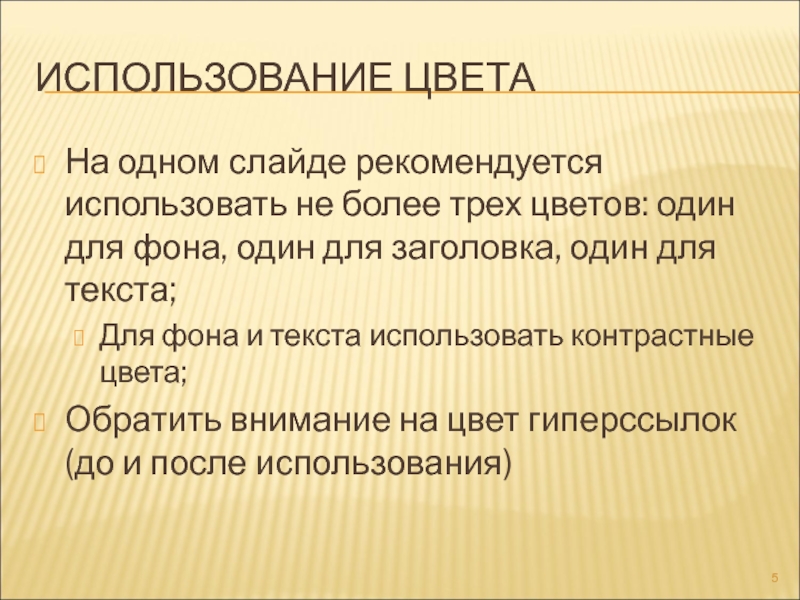 ИСПОЛЬЗОВАНИЕ ЦВЕТА

На одном слайде рекомендуется использовать не более трех цветов: один для фона, один для заголовка, один для текста;

Для фона и текста использовать контрастные цвета;

Обратить внимание на цвет гиперссылок (до и после использования)

5